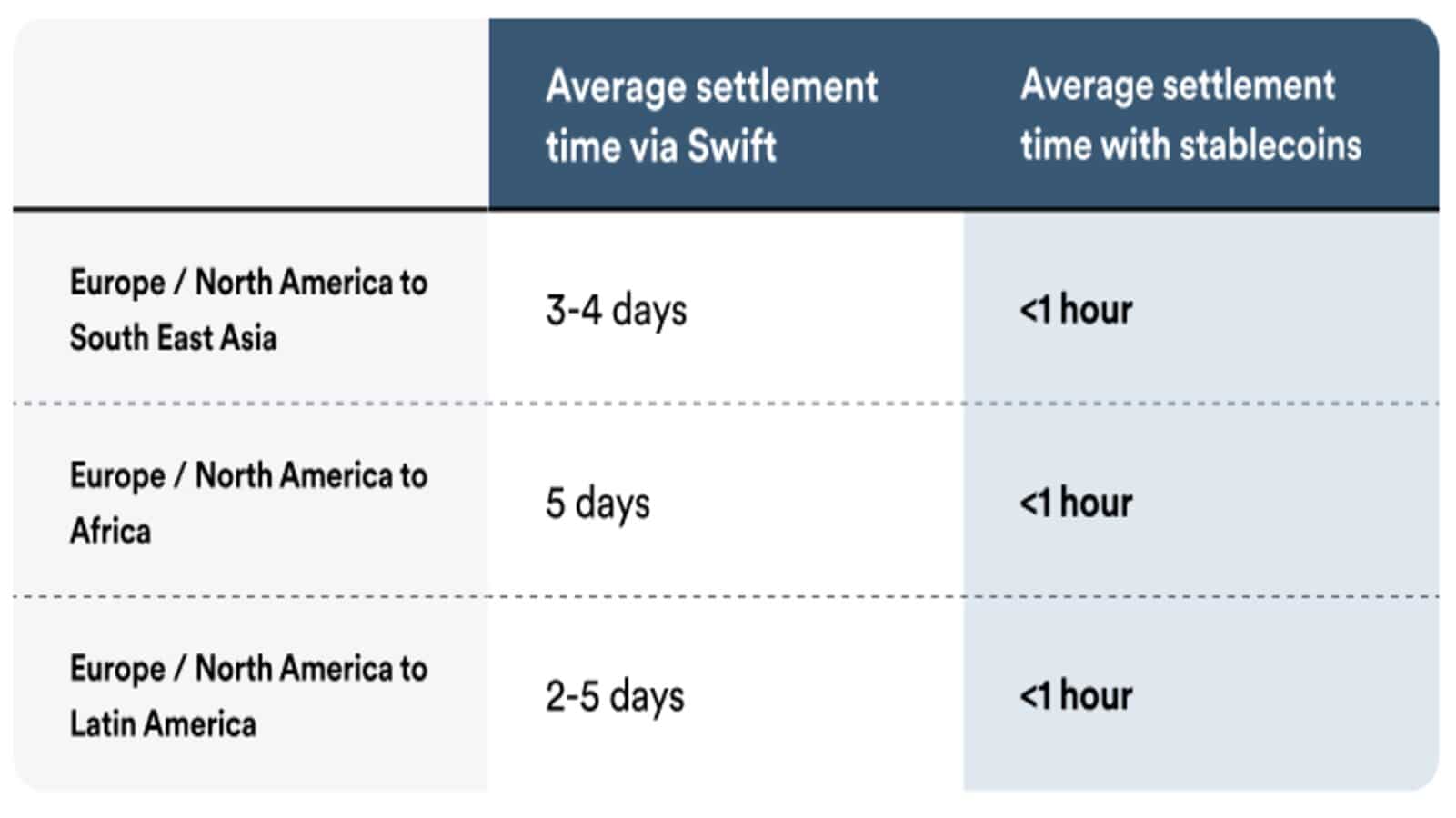 | | Average settlement time via Swift | Average settlement time with stablecoins |
|---|---|---|
| Europe / North America to South East Asia | 3-4 days | <1 hour |
| Europe / North America to Africa | 5 days | <1 hour |
| Europe / North America to Latin America | 2-5 days | <1 hour |